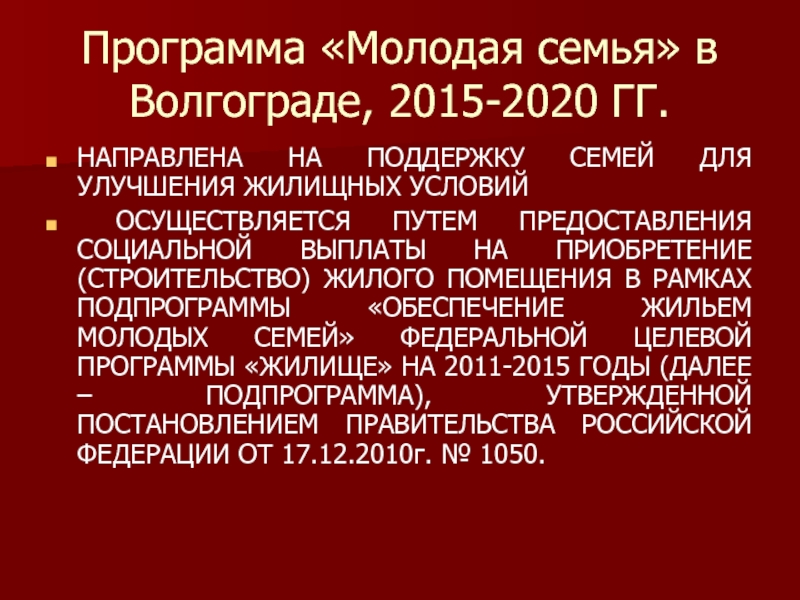 Программа «Молодая семья» в Волгограде, 2015-2020 ГГ.

НАПРАВЛЕНА НА ПОДДЕРЖКУ СЕМЕЙ ДЛЯ УЛУЧШЕНИЯ ЖИЛИЩНЫХ УСЛОВИЙ

ОСУЩЕСТВЛЯЕТСЯ ПУТЕМ ПРЕДОСТАВЛЕНИЯ СОЦИАЛЬНОЙ ВЫПЛАТЫ НА ПРИОБРЕТЕНИЕ (СТРОИТЕЛЬСТВО) ЖИЛОГО ПОМЕЩЕНИЯ В РАМКАХ ПОДПРОГРАММЫ «ОБЕСПЕЧЕНИЕ ЖИЛЬЕМ МОЛОДЫХ СЕМЕЙ» ФЕДЕРАЛЬНОЙ ЦЕЛЕВОЙ ПРОГРАММЫ «ЖИЛИЩЕ» НА 2011-2015 ГОДЫ (ДАЛЕЕ – ПОДПРОГРАММА), УТВЕРЖДЕННОЙ ПОСТАНОВЛЕНИЕМ ПРАВИТЕЛЬСТВА РОССИЙСКОЙ ФЕДЕРАЦИИ ОТ 17.12.2010г. № 1050.